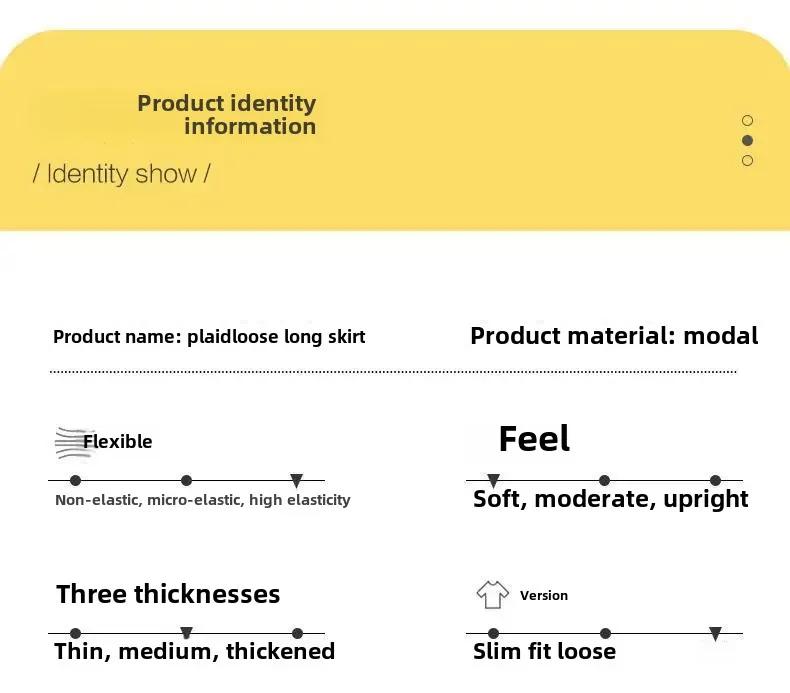 Product identity information

/ Identity show /

Product name: plaidloose long skirt

Product material: modal

Flexible

Non-elastic, micro-elastic, high elasticity

Feel

Soft, moderate, upright

Three thicknesses

Thin, medium, thickened

Version

Slim fit loose